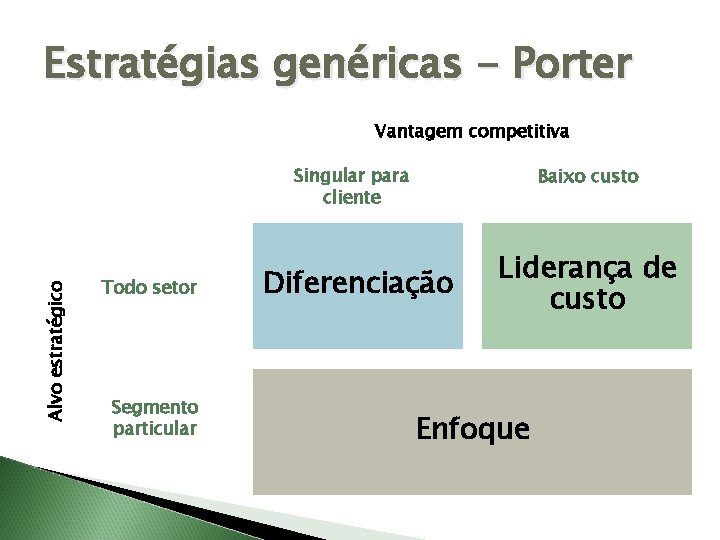 Estratégias genéricas - Porter

Vantagem competitiva

Singular para cliente

Baixo custo

Alvo estratégico

Todo setor

Diferenciação

Liderança de custo

Segmento particular

Enfoque